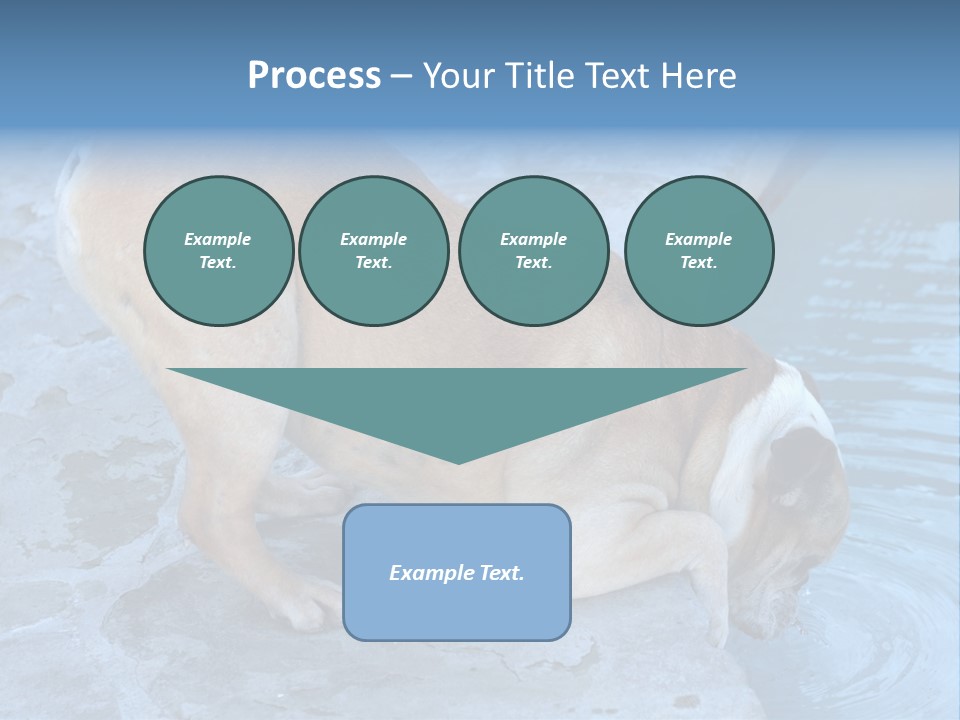 Process – Your Title Text Here

Example Text.

Example Text.

Example Text.

Example Text.

Example Text.